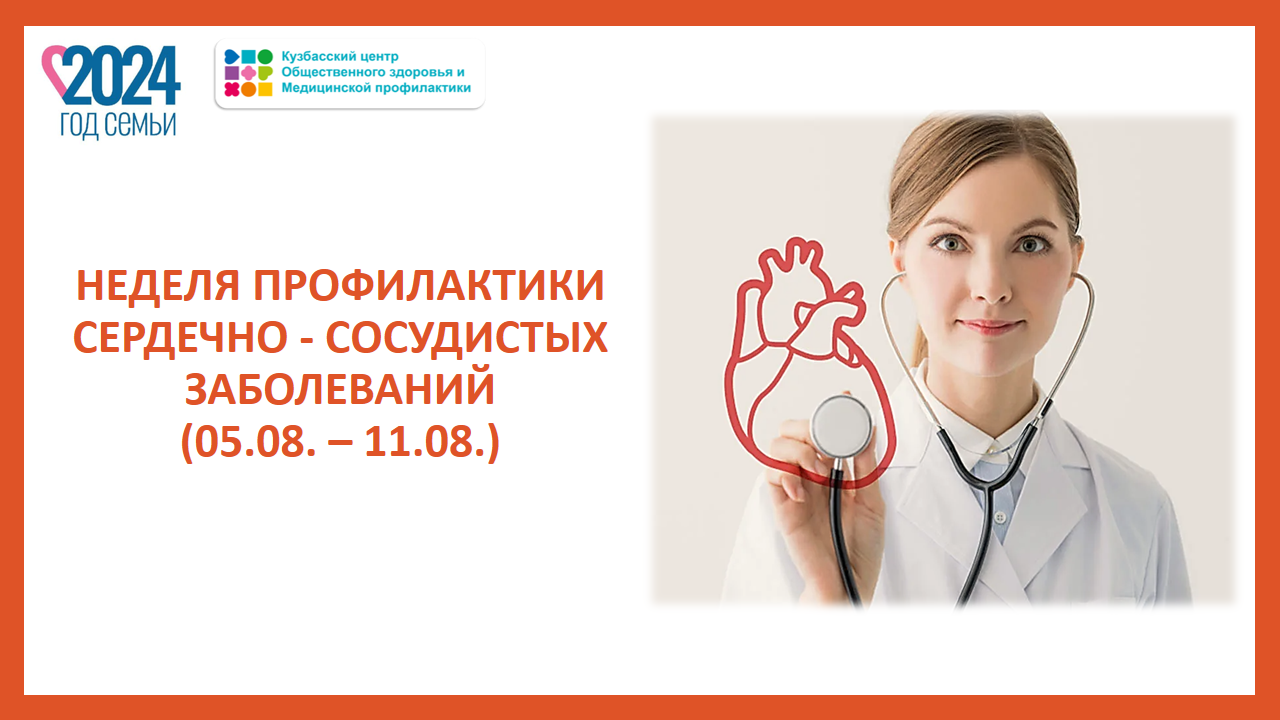 2024
ГОД СЕМЬИ

Кузбасский центр Общественного здоровья и Медицинской профилактики

НЕДЕЛЯ ПРОФИЛАКТИКИ СЕРДЕЧНО - СОСУДИСТЫХ ЗАБОЛЕВАНИЙ
(05.08. – 11.08.)